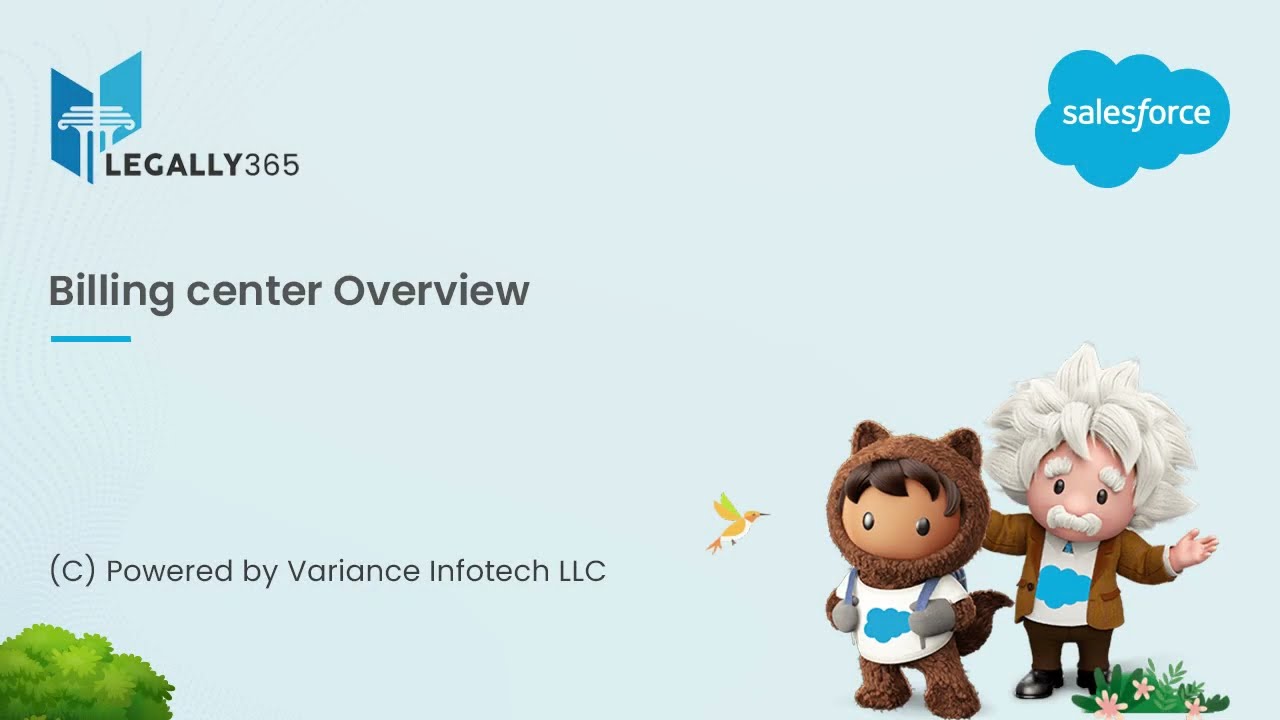 LEGALLY365

salesforce

Billing center Overview

(C) Powered by Variance Infotech LLC